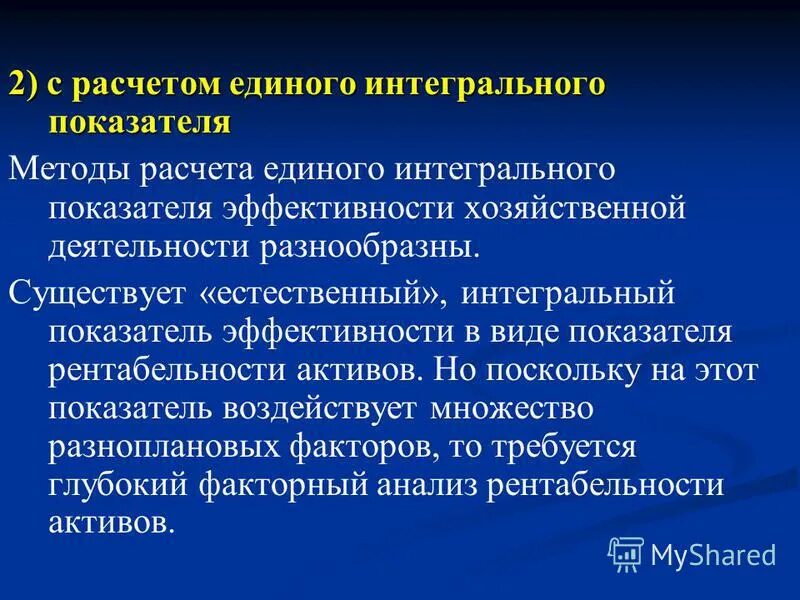 2) с расчетом единого интегрального показателя

Методы расчета единого интегрального показателя эффективности хозяйственной деятельности разнообразны.

Существует «естественный», интегральный показатель эффективности в виде показателя рентабельности активов. Но поскольку на этот показатель воздействует множество разноплановых факторов, то требуется глубокий факторный анализ рентабельности активов.

MyShared